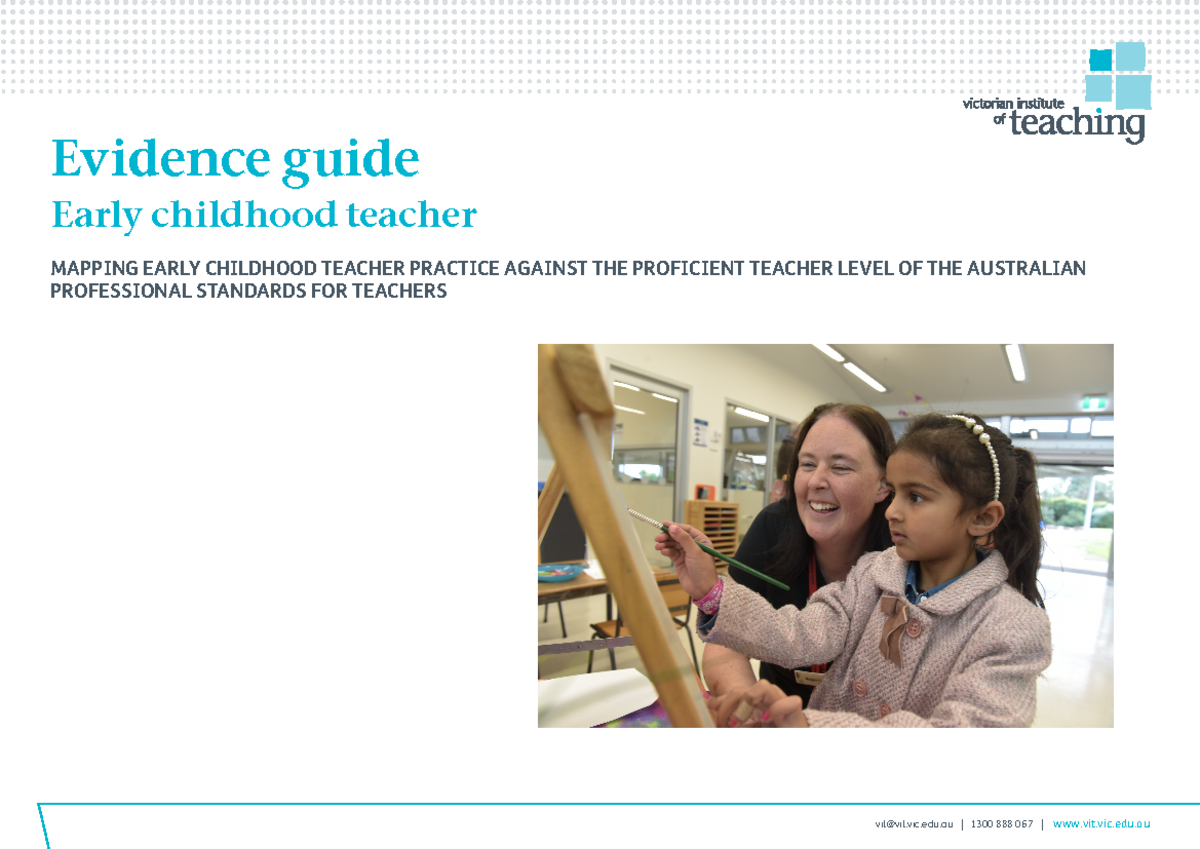 victorian institute of teaching

Evidence guide

Early childhood teacher

MAPPING EARLY CHILDHOOD TEACHER PRACTICE AGAINST THE PROFICIENT TEACHER LEVEL OF THE AUSTRALIAN PROFESSIONAL STANDARDS FOR TEACHERS

vit@vit.vic.edu.au | 1300 888 067 | www.vit.vic.edu.au